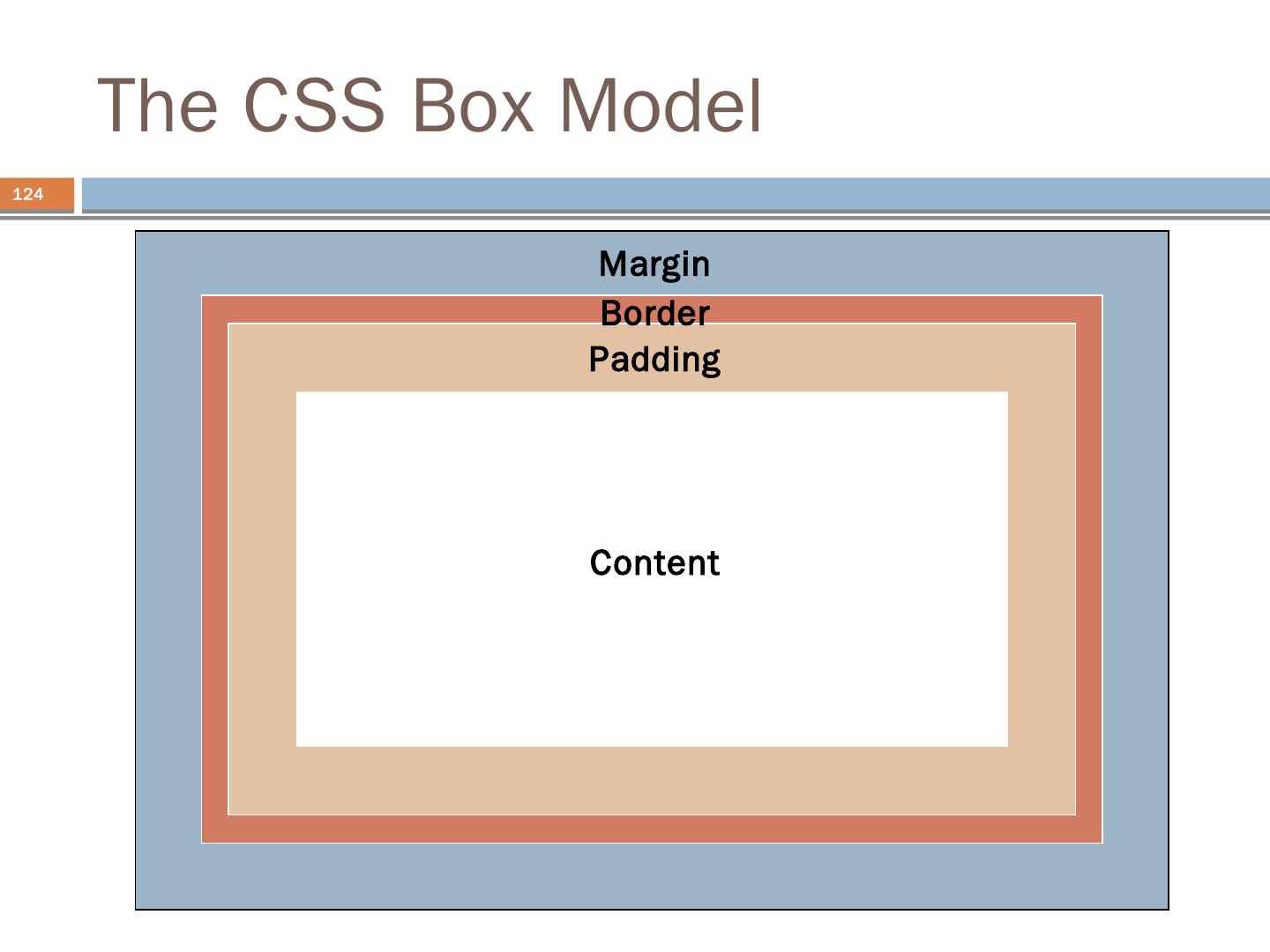 The CSS Box Model

124

Margin
Border
Padding

Content